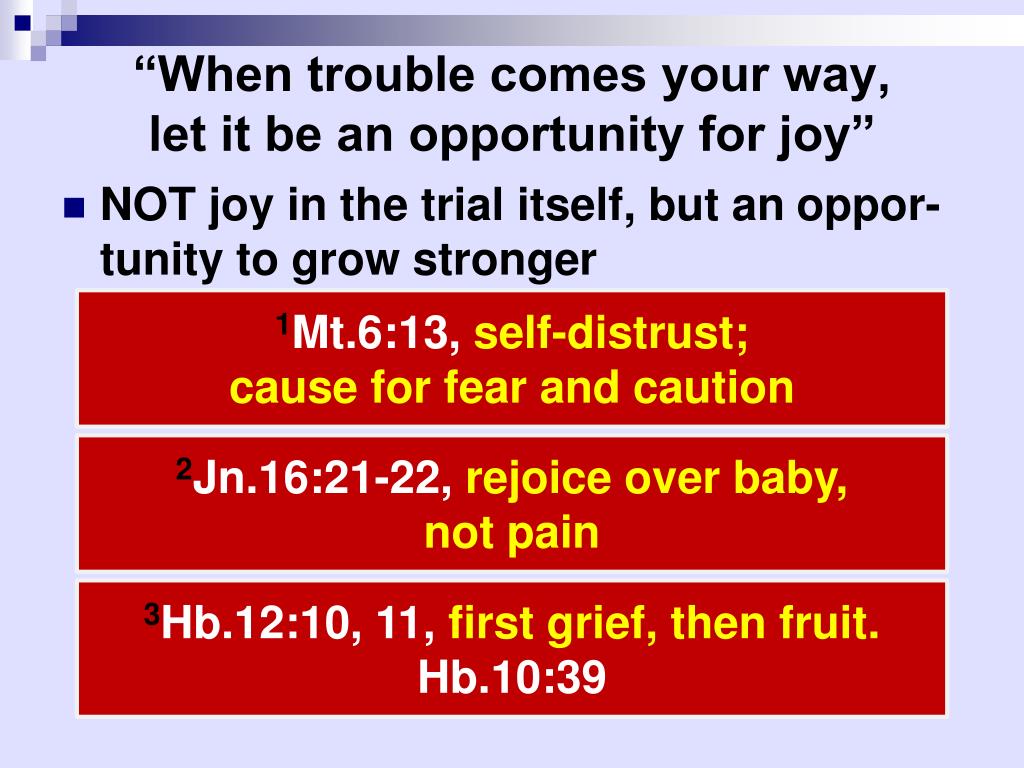 “When trouble comes your way, let it be an opportunity for joy”

NOT joy in the trial itself, but an opportunity to grow stronger

$^1$Mt.6:13, self-distrust; cause for fear and caution

$^2$Jn.16:21-22, rejoice over baby, not pain

$^3$Hb.12:10, 11, first grief, then fruit. Hb.10:39